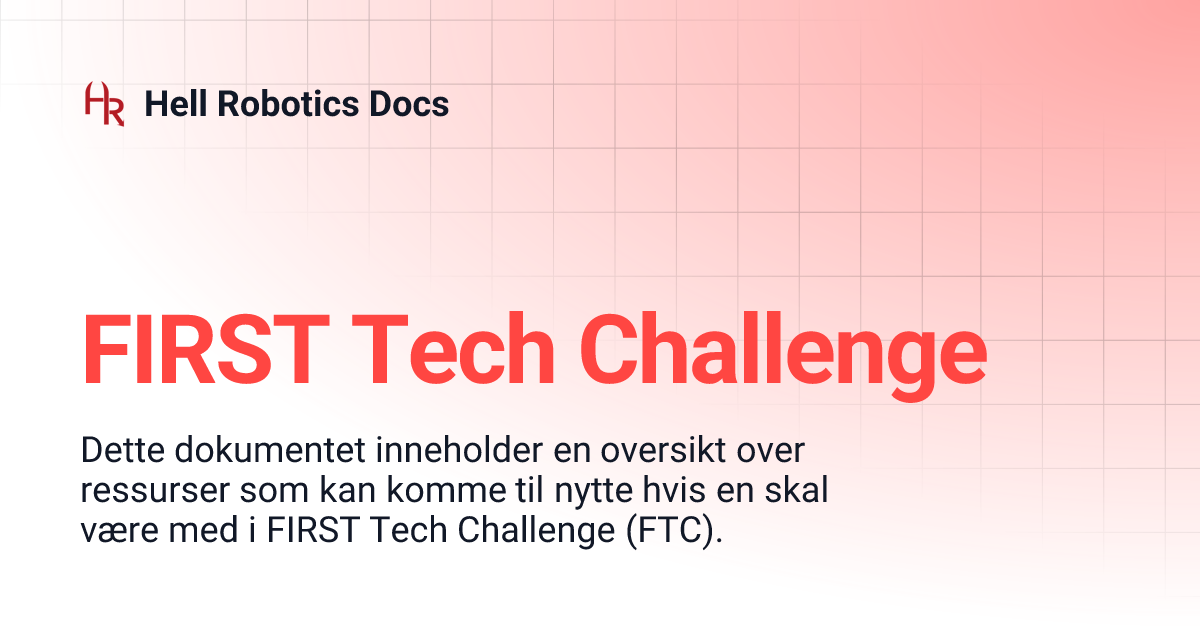 HR Hell Robotics Docs

FIRST Tech Challenge

Dette dokumentet inneholder en oversikt over ressurser som kan komme til nytte hvis en skal være med i FIRST Tech Challenge (FTC).